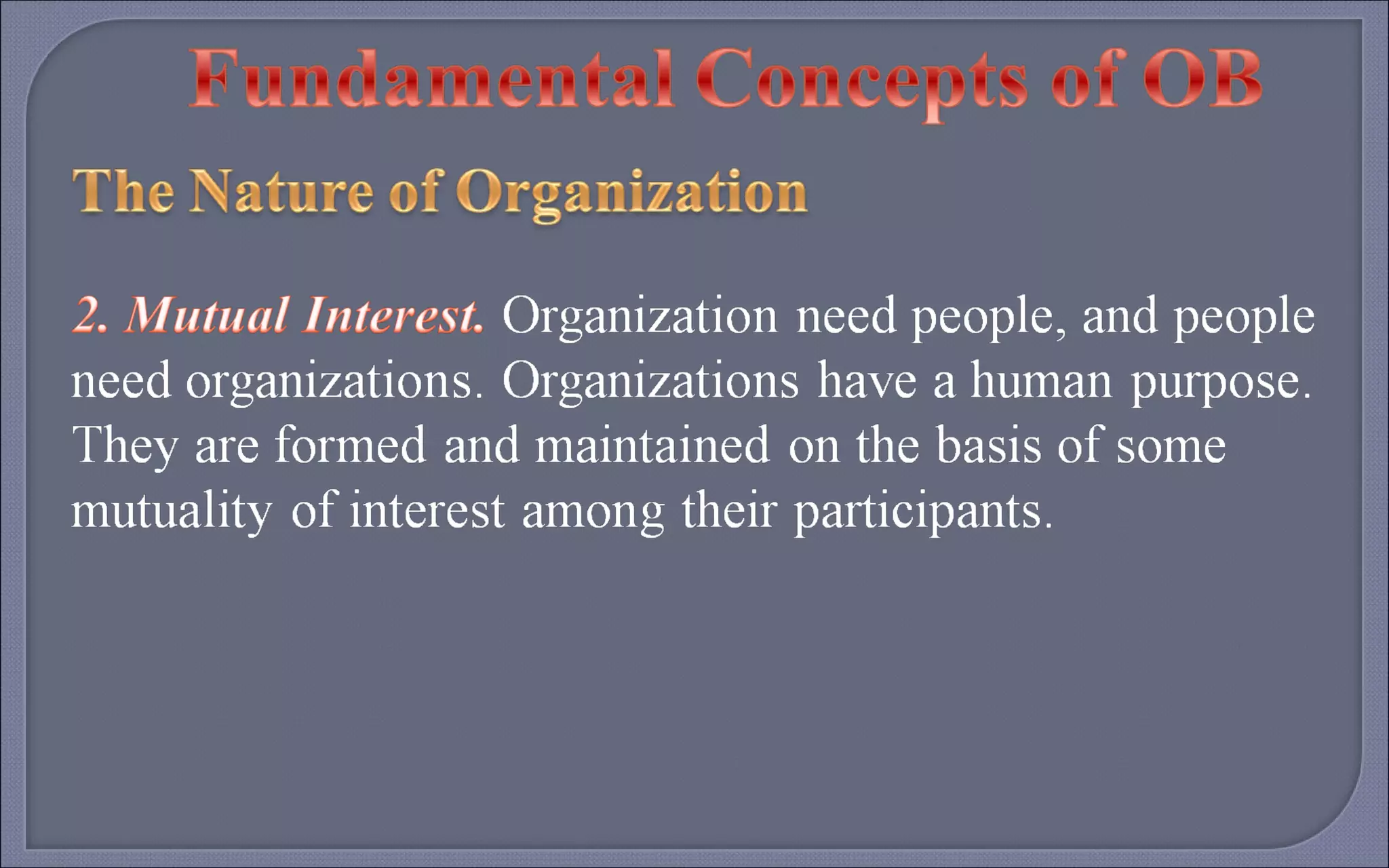 Fundamental Concepts of OB

The Nature of Organization

2. Mutual Interest. Organization need people, and people need organizations. Organizations have a human purpose. They are formed and maintained on the basis of some mutuality of interest among their participants.